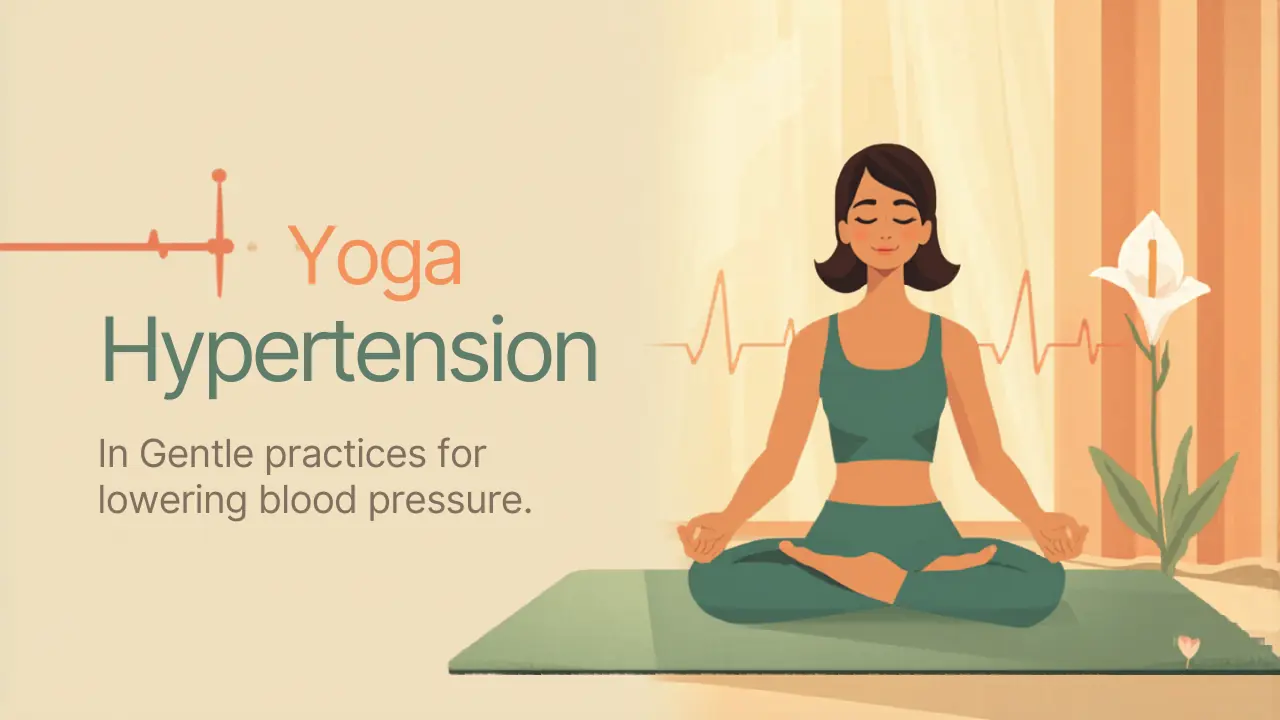 Yoga
Hypertension

In Gentle practices for lowering blood pressure.